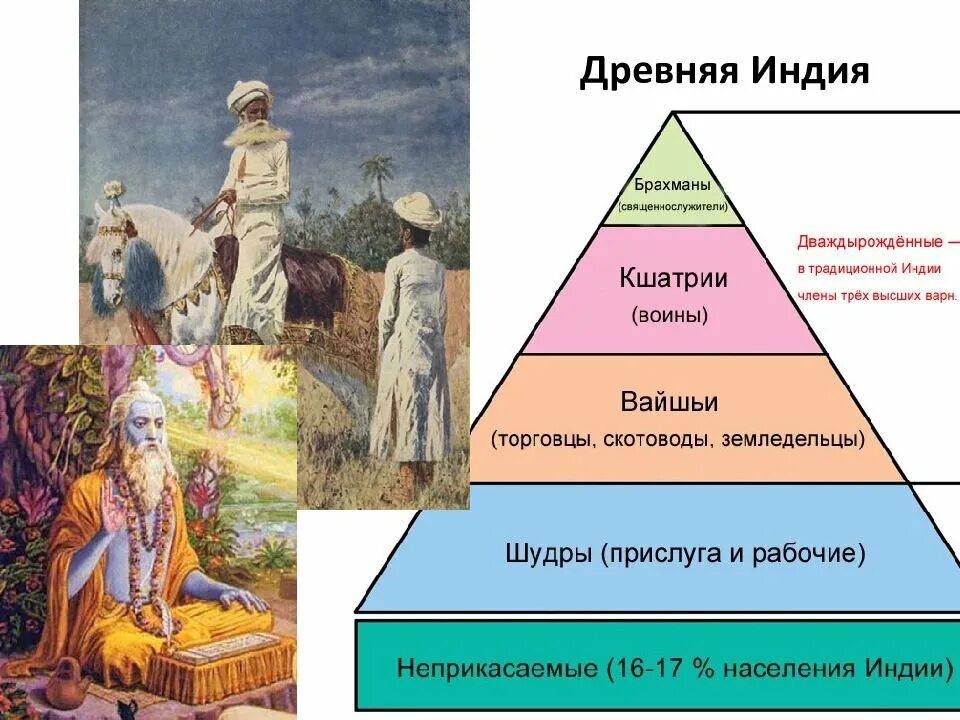 Древняя Индия

Брахманы
(священнослужители)

Кшатрии
(воины)

Вайшьи
(торговцы, скотоводы, земледельцы)

Шудры (прислуга и рабочие)

Неприкасаемые (16-17 % населения Индии)

Дваждырождённые —
в традиционной Индии
члены трёх высших варн.